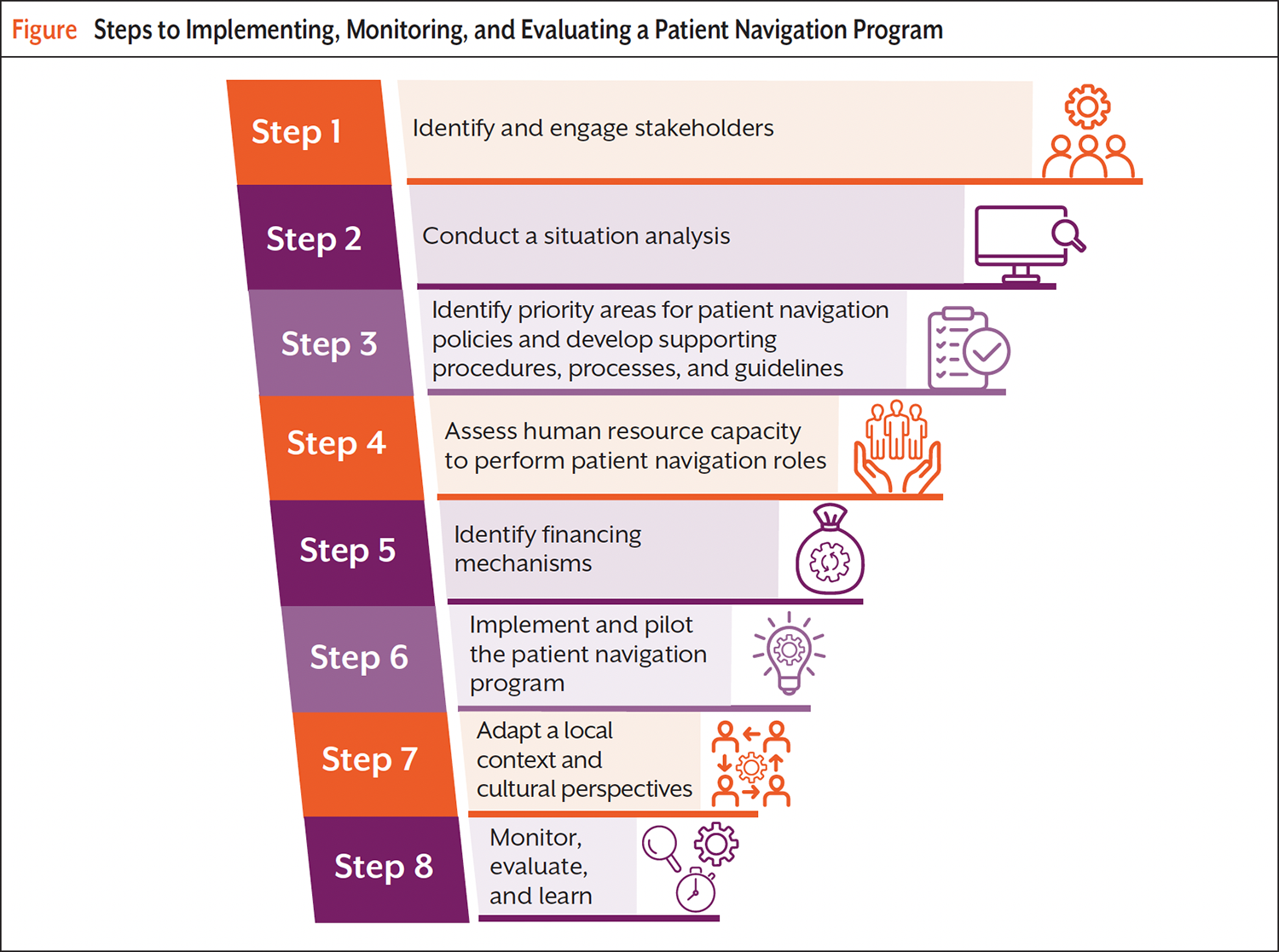 Figure Steps to Implementing, Monitoring, and Evaluating a Patient Navigation Program

Step 1
Identify and engage stakeholders

Step 2
Conduct a situation analysis

Step 3
Identify priority areas for patient navigation policies and develop supporting procedures, processes, and guidelines

Step 4
Assess human resource capacity to perform patient navigation roles

Step 5
Identify financing mechanisms

Step 6
Implement and pilot the patient navigation program

Step 7
Adapt a local context and cultural perspectives

Step 8
Monitor, evaluate, and learn